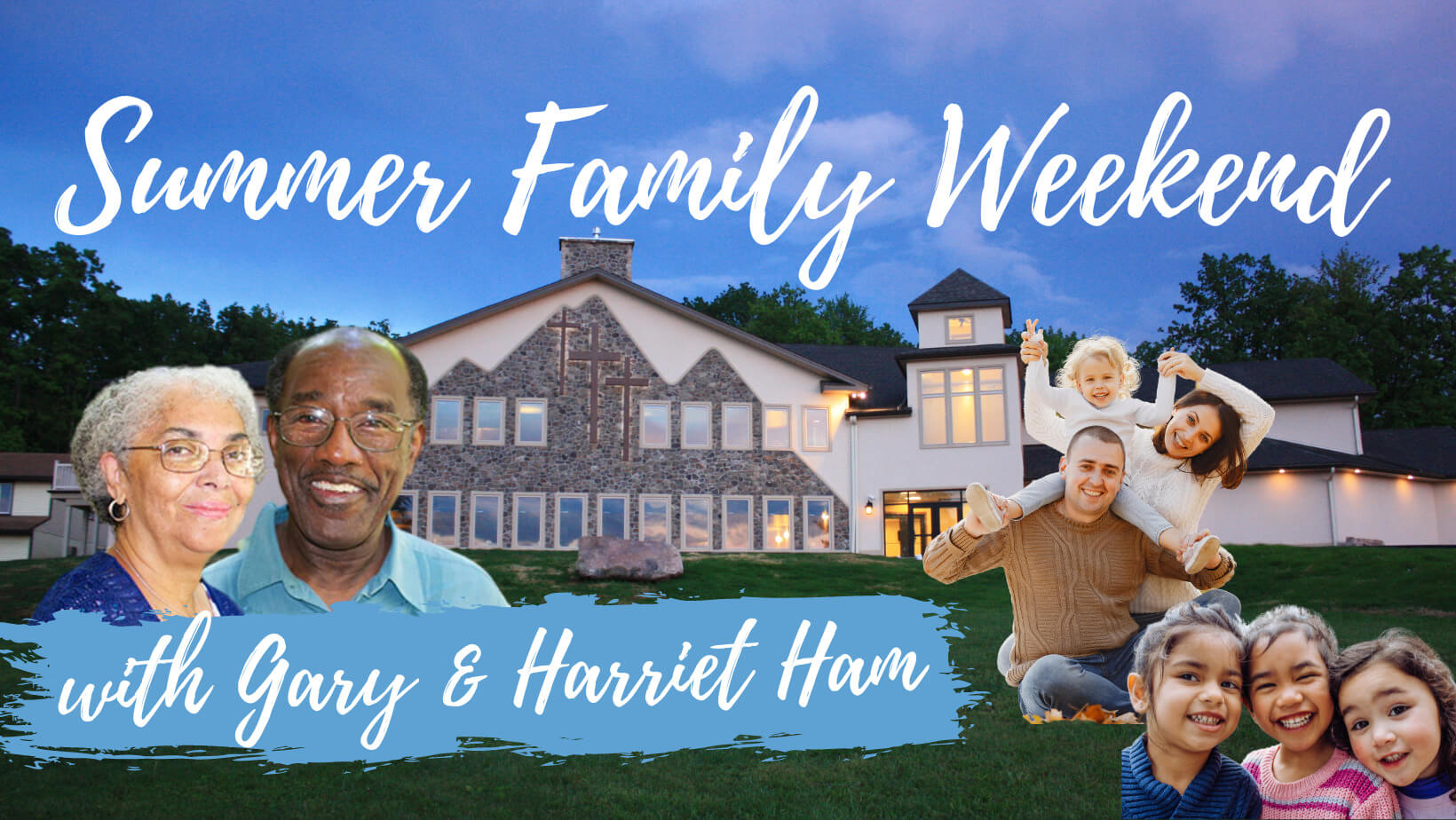 Summer Family Weekend

with Gary & Harriet Ham